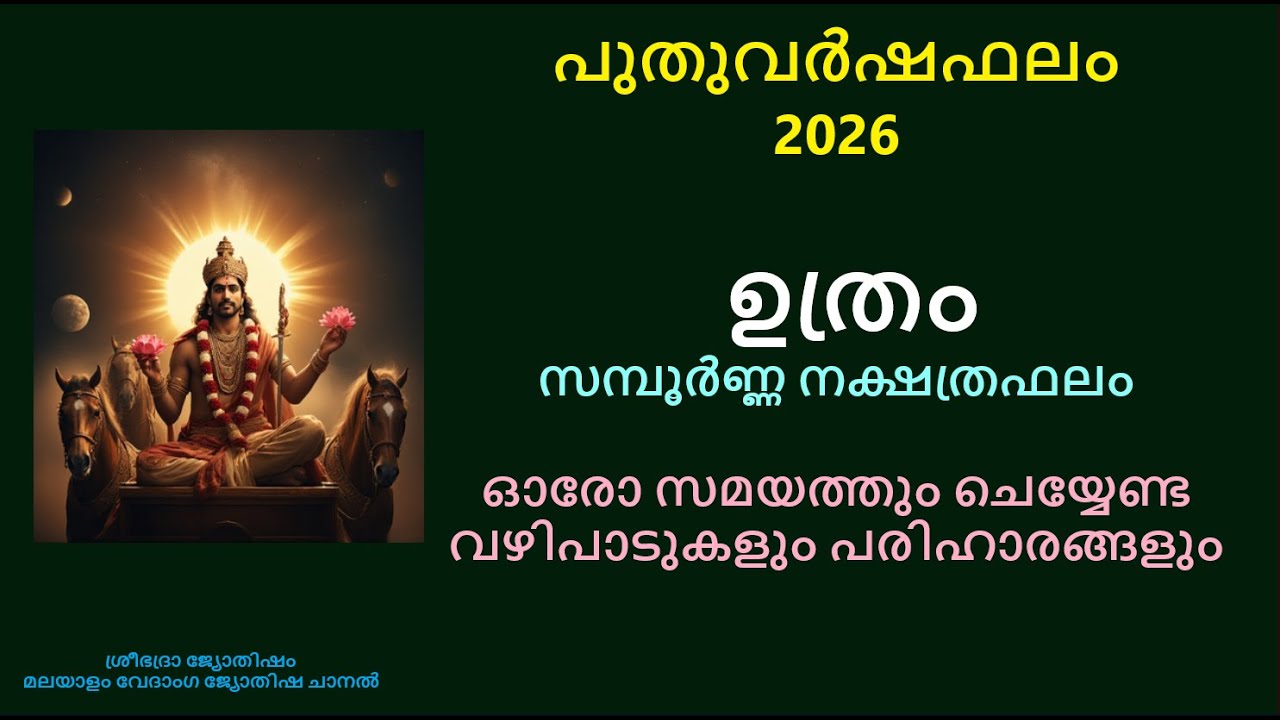 പുതുവർഷഫലം
2026

ഉത്രം
സമ്പൂർണ്ണ നക്ഷത്രഫലം

ഓരോ സമയത്തും ചെയ്യേണ്ട
വഴിപാടുകളും പരിഹാരങ്ങളും

ശ്രീഭദ്രാ ജ്യോതിഷം
മലയാളം വേദാംഗ ജ്യോതിഷ ചാനൽ